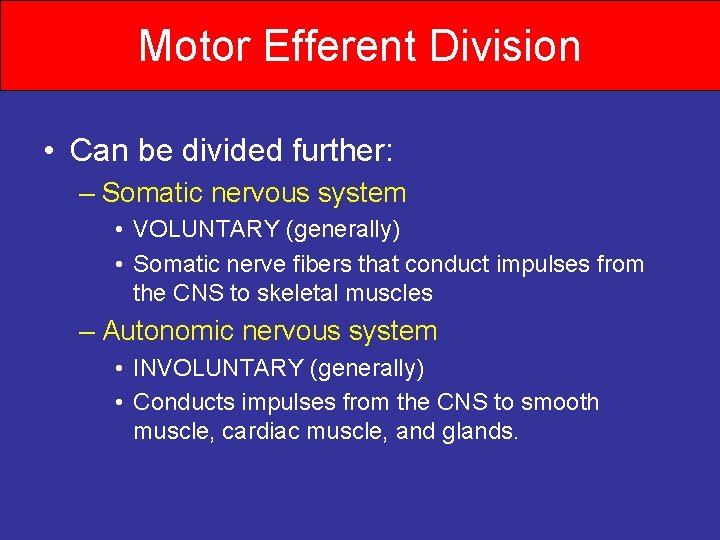 Motor Efferent Division

• Can be divided further:
– Somatic nervous system
• VOLUNTARY (generally)
• Somatic nerve fibers that conduct impulses from the CNS to skeletal muscles
– Autonomic nervous system
• INVOLUNTARY (generally)
• Conducts impulses from the CNS to smooth muscle, cardiac muscle, and glands.